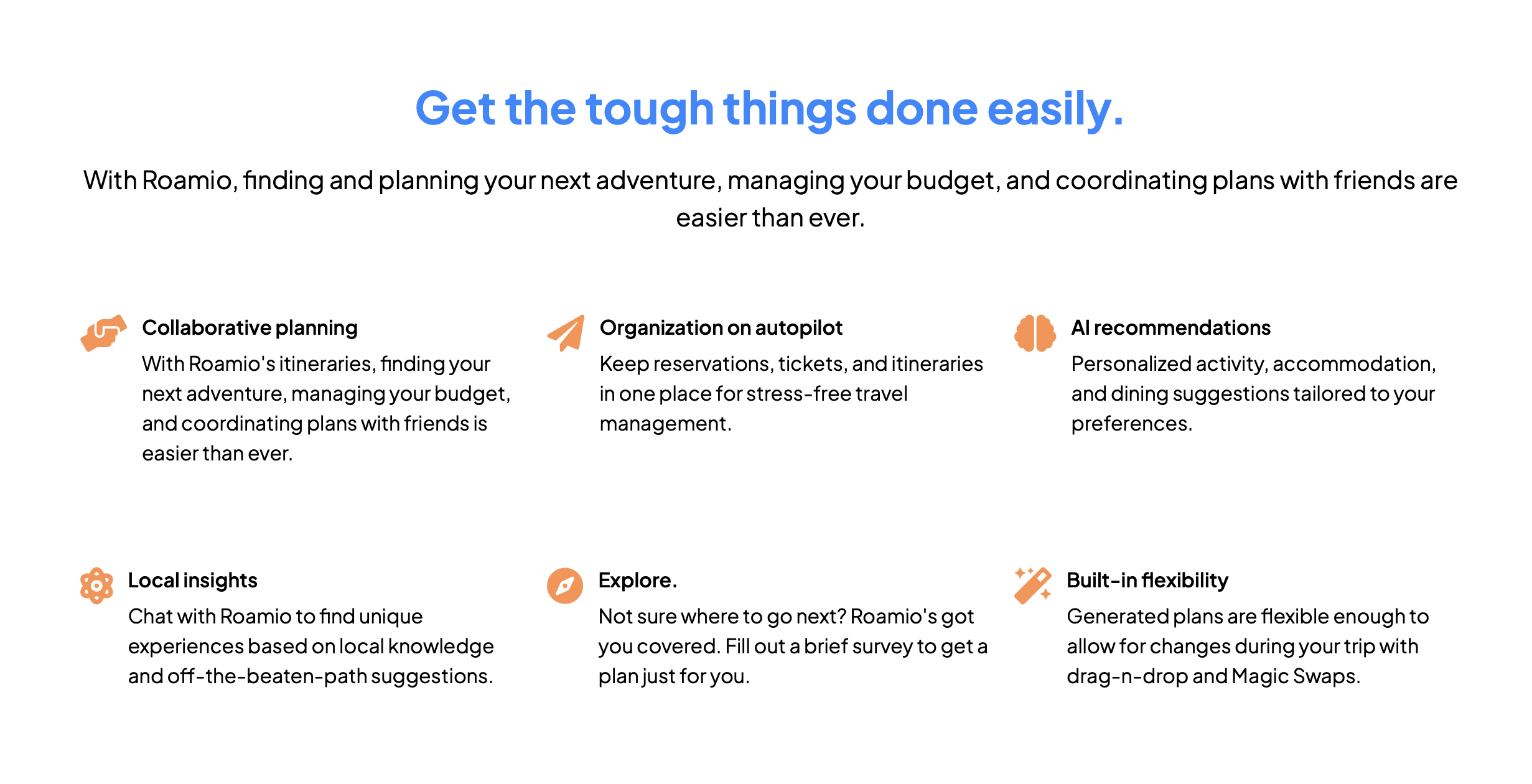 Get the tough things done easily.

With Roamio, finding and planning your next adventure, managing your budget, and coordinating plans with friends are easier than ever.

Collaborative planning
With Roamio's itineraries, finding your next adventure, managing your budget, and coordinating plans with friends is easier than ever.

Organization on autopilot
Keep reservations, tickets, and itineraries in one place for stress-free travel management.

AI recommendations
Personalized activity, accommodation, and dining suggestions tailored to your preferences.

Local insights
Chat with Roamio to find unique experiences based on local knowledge and off-the-beaten-path suggestions.

Explore.
Not sure where to go next? Roamio's got you covered. Fill out a brief survey to get a plan just for you.

Built-in flexibility
Generated plans are flexible enough to allow for changes during your trip with drag-n-drop and Magic Swaps.